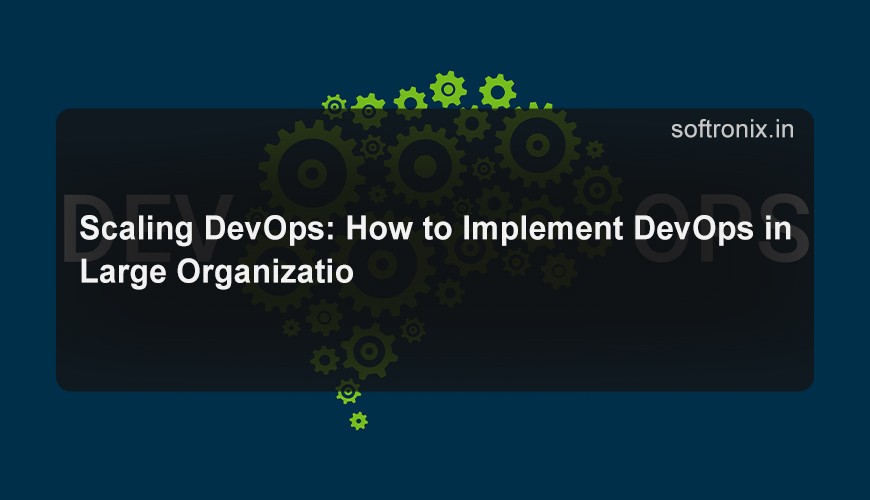 softronix.in

DEV OPS

Scaling DevOps: How to Implement DevOps in Large Organizatio